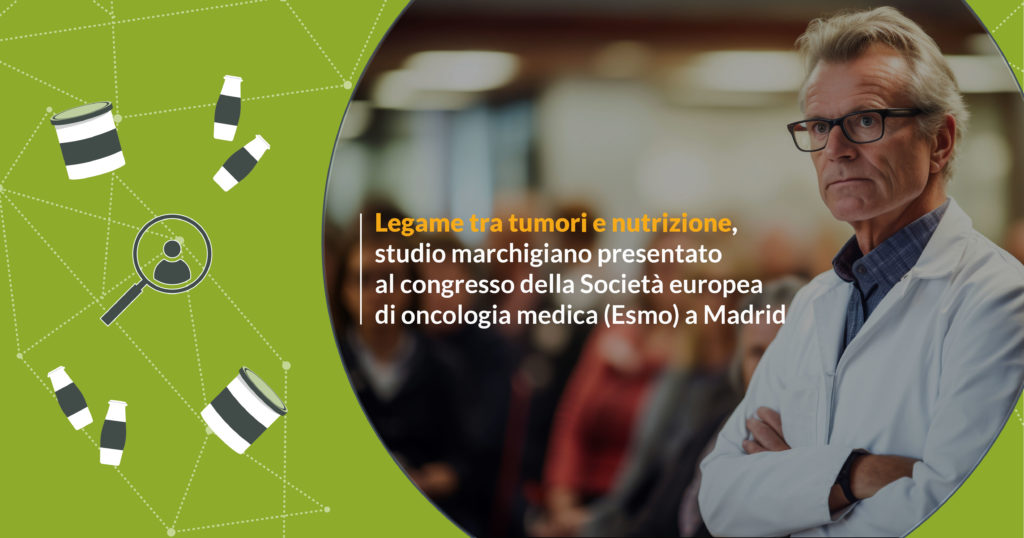 Legame tra tumori e nutrizione, studio marchigiano presentato al congresso della Società europea di oncologia medica (Esmo) a Madrid